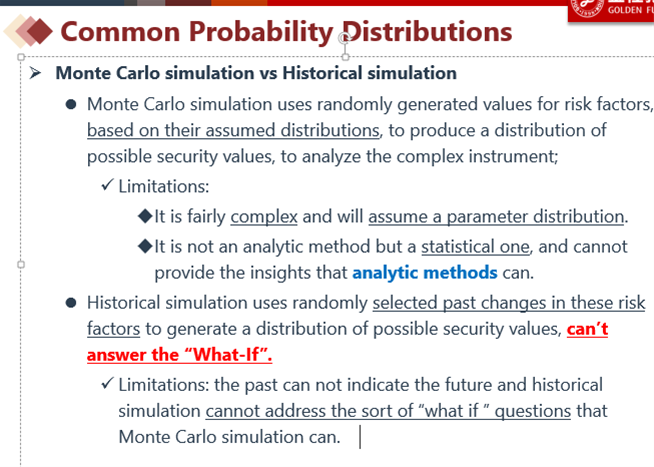 GOLDEN FU

Common Probability Distributions

➢ Monte Carlo simulation vs Historical simulation

● Monte Carlo simulation uses randomly generated values for risk factors, based on their assumed distributions, to produce a distribution of possible security values, to analyze the complex instrument;

✓ Limitations:

◆It is fairly complex and will assume a parameter distribution.

◆It is not an analytic method but a statistical one, and cannot provide the insights that analytic methods can.

● Historical simulation uses randomly selected past changes in these risk factors to generate a distribution of possible security values, can't answer the "What-If".

✓ Limitations: the past can not indicate the future and historical simulation cannot address the sort of "what if " questions that Monte Carlo simulation can.